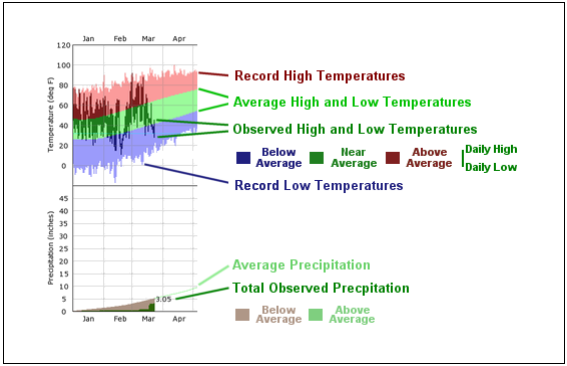 Jan Feb Mar Apr

120
100
80
60
40
20
0

Temperature (deg F)

Record High Temperatures

Average High and Low Temperatures

Observed High and Low Temperatures

Below Average   Near Average   Above Average   Daily High   Daily Low

Record Low Temperatures

45
40
35
30
25
20
15
10
5
0

Precipitation (inches)

3.05

Jan Feb Mar Apr

Average Precipitation

Total Observed Precpitation

Below Average   Above Average